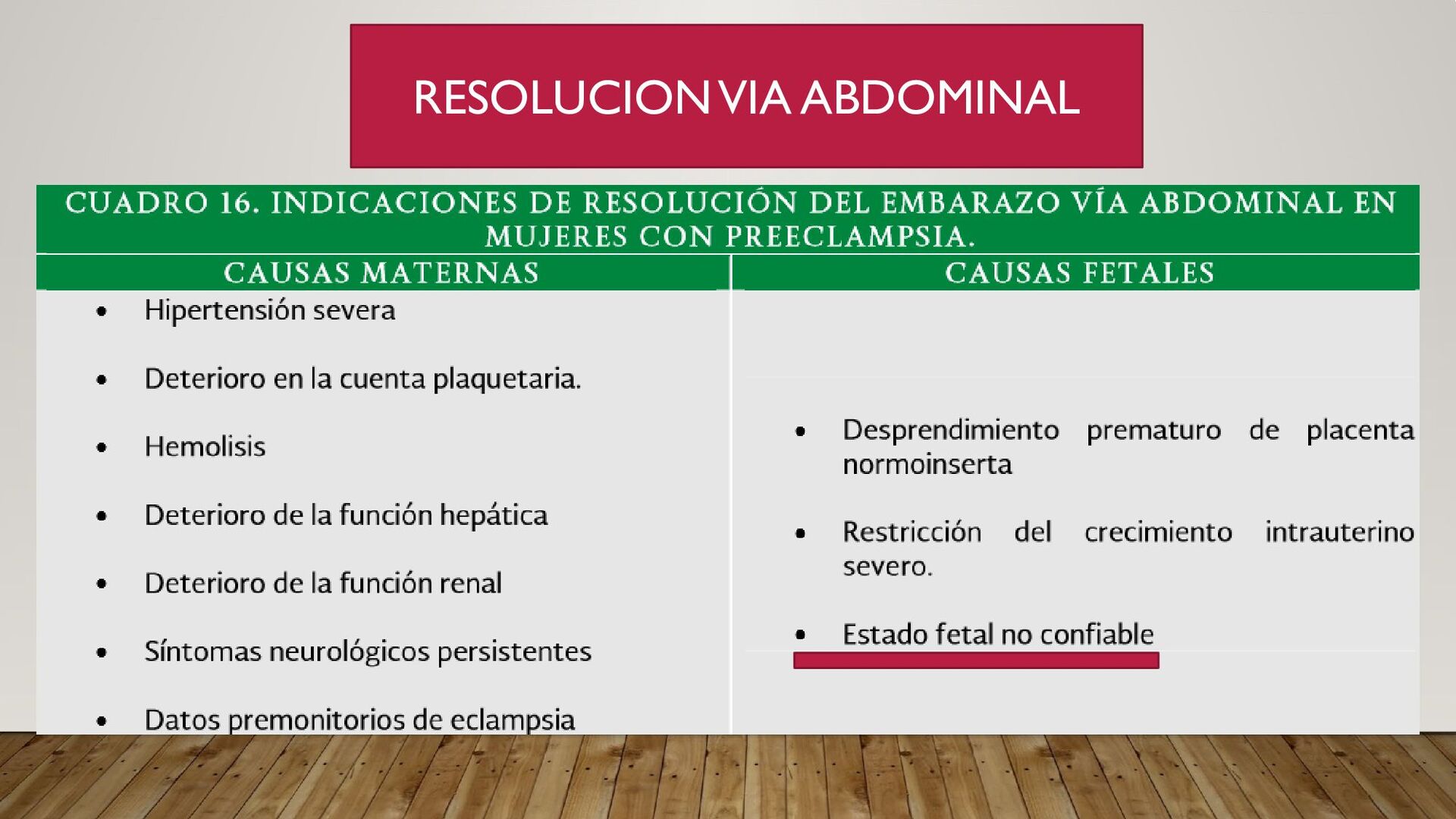 RESOLUCION VIA ABDOMINAL

CUADRO 16. INDICACIONES DE RESOLUCIÓN DEL EMBARAZO VÍA ABDOMINAL EN MUJERES CON PREECLAMPSIA.

| CAUSAS MATERNAS | CAUSAS FETALES |
|---|---|
| • Hipertensión severa<br>• Deterioro en la cuenta plaquetaria.<br>• Hemolisis<br>• Deterioro de la función hepática<br>• Deterioro de la función renal<br>• Síntomas neurológicos persistentes<br>• Datos premonitorios de eclampsia | • Desprendimiento prematuro de placenta normoinserta<br>• Restricción del crecimiento intrauterino severo.<br>• Estado fetal no confiable |